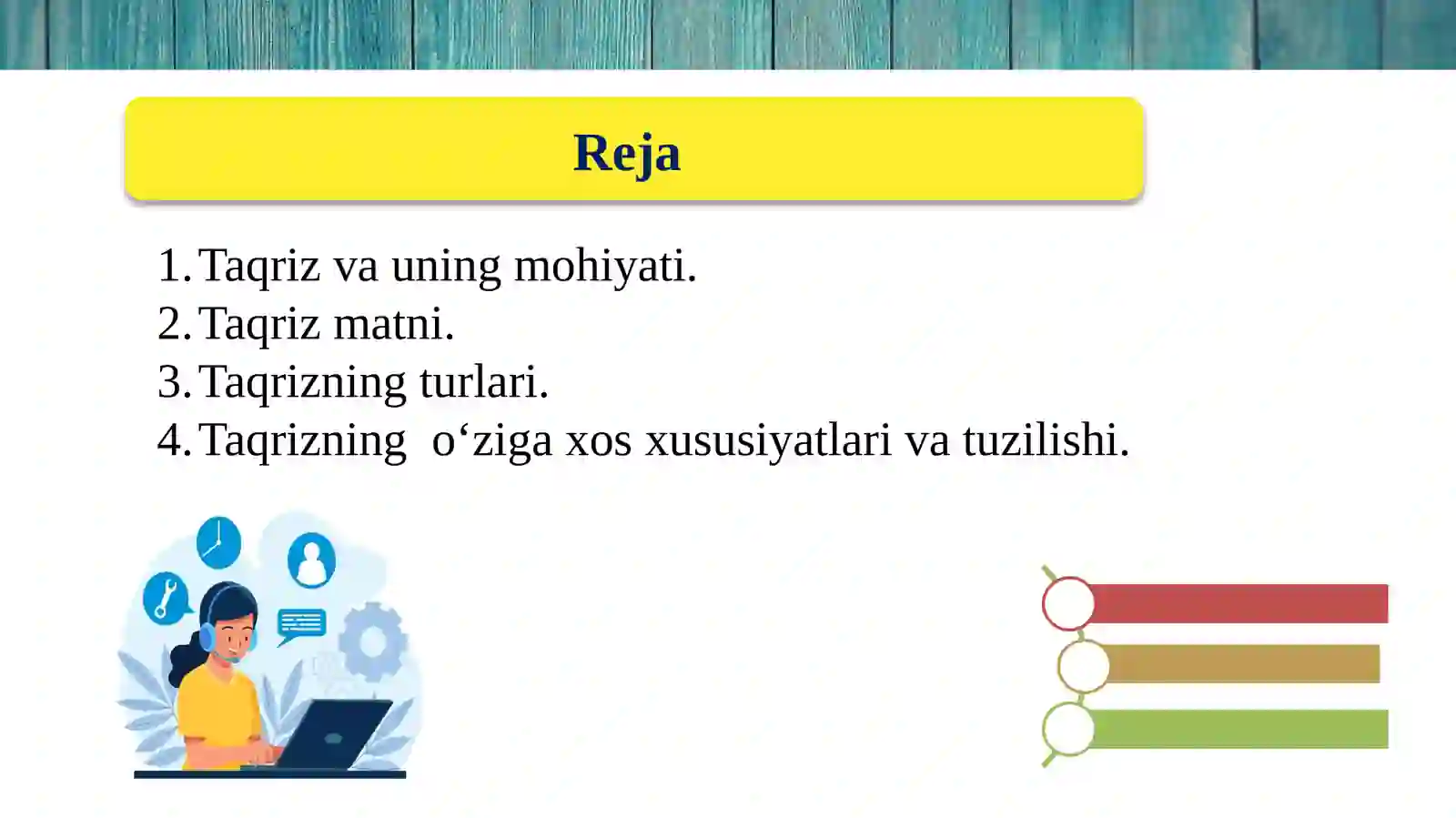 Reja

1. Taqriz va uning mohiyati.
2. Taqriz matni.
3. Taqrizning turlari.
4. Taqrizning o‘ziga xos xususiyatlari va tuzilishi.